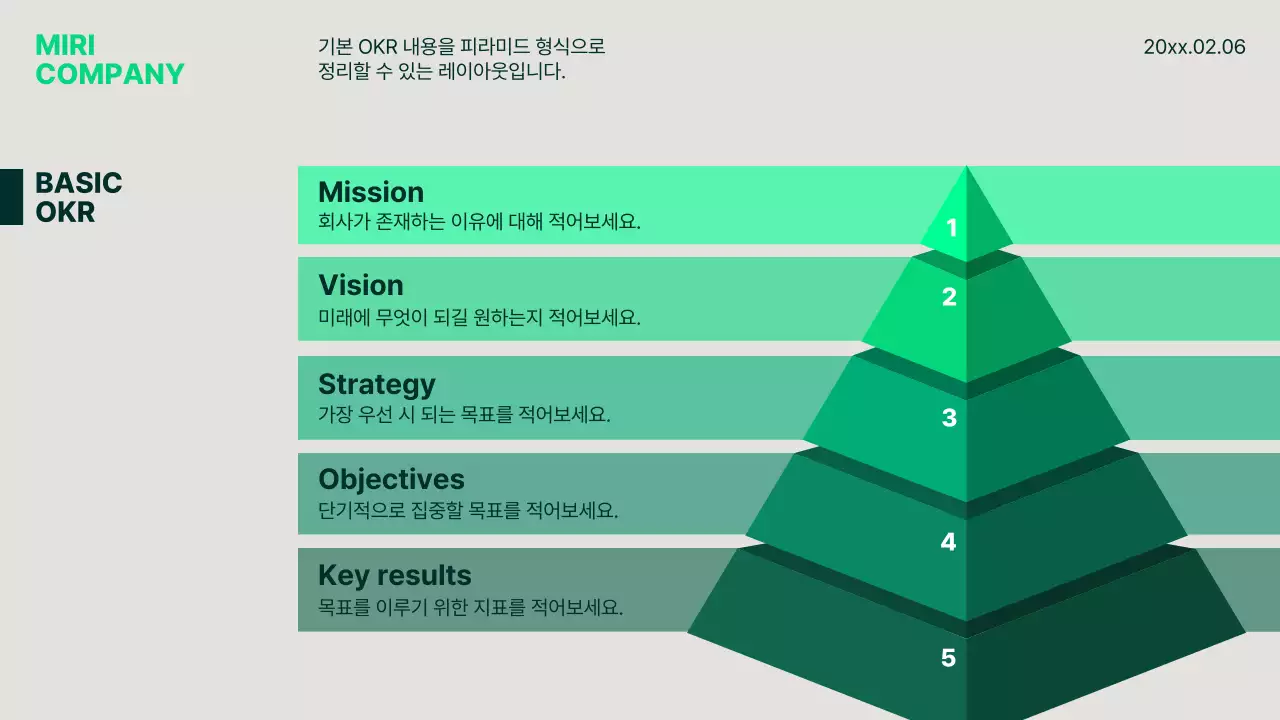 MIRI
COMPANY

기본 OKR 내용을 피라미드 형식으로 정리할 수 있는 레이아웃입니다.

20xx.02.06

BASIC
OKR

Mission
회사가 존재하는 이유에 대해 적어보세요.

1

Vision
미래에 무엇이 되길 원하는지 적어보세요.

2

Strategy
가장 우선 시 되는 목표를 적어보세요.

3

Objectives
단기적으로 집중할 목표를 적어보세요.

4

Key results
목표를 이루기 위한 지표를 적어보세요.

5